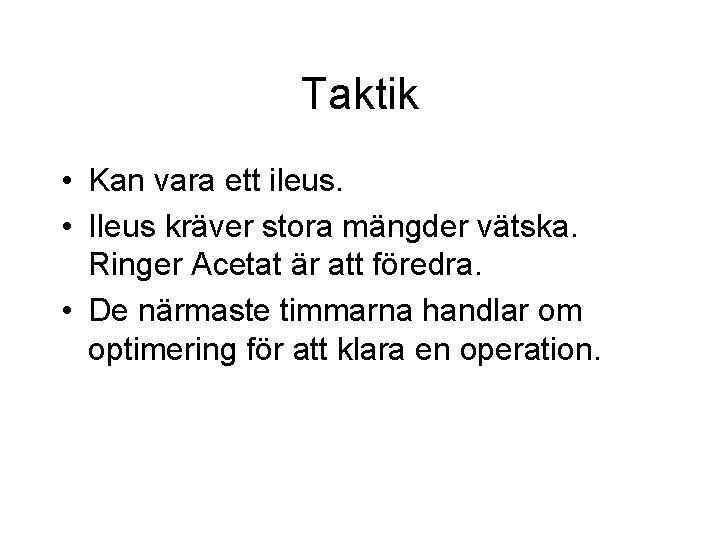 Taktik

• Kan vara ett ileus.
• Ileus kräver stora mängder vätska. Ringer Acetat är att föredra.
• De närmaste timmarna handlar om optimering för att klara en operation.